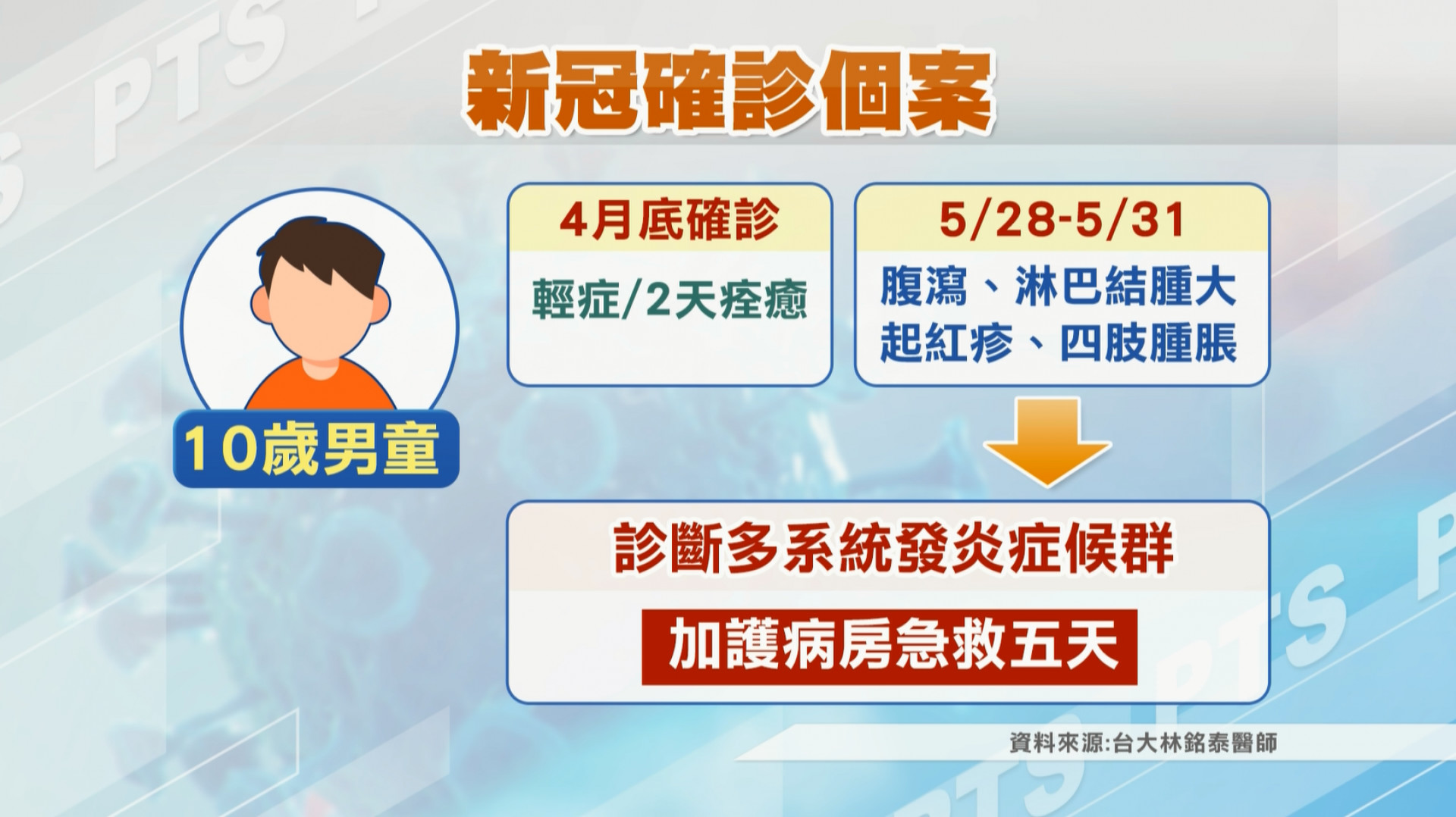 PTS

新冠確診個案

10歲男童

4月底確診

輕症/2天痊癒

5/28-5/31

腹瀉、淋巴結腫大
起紅疹、四肢腫脹

診斷多系統發炎症候群

加護病房急救五天

資料來源:台大林銘泰醫師

PTS

PTS